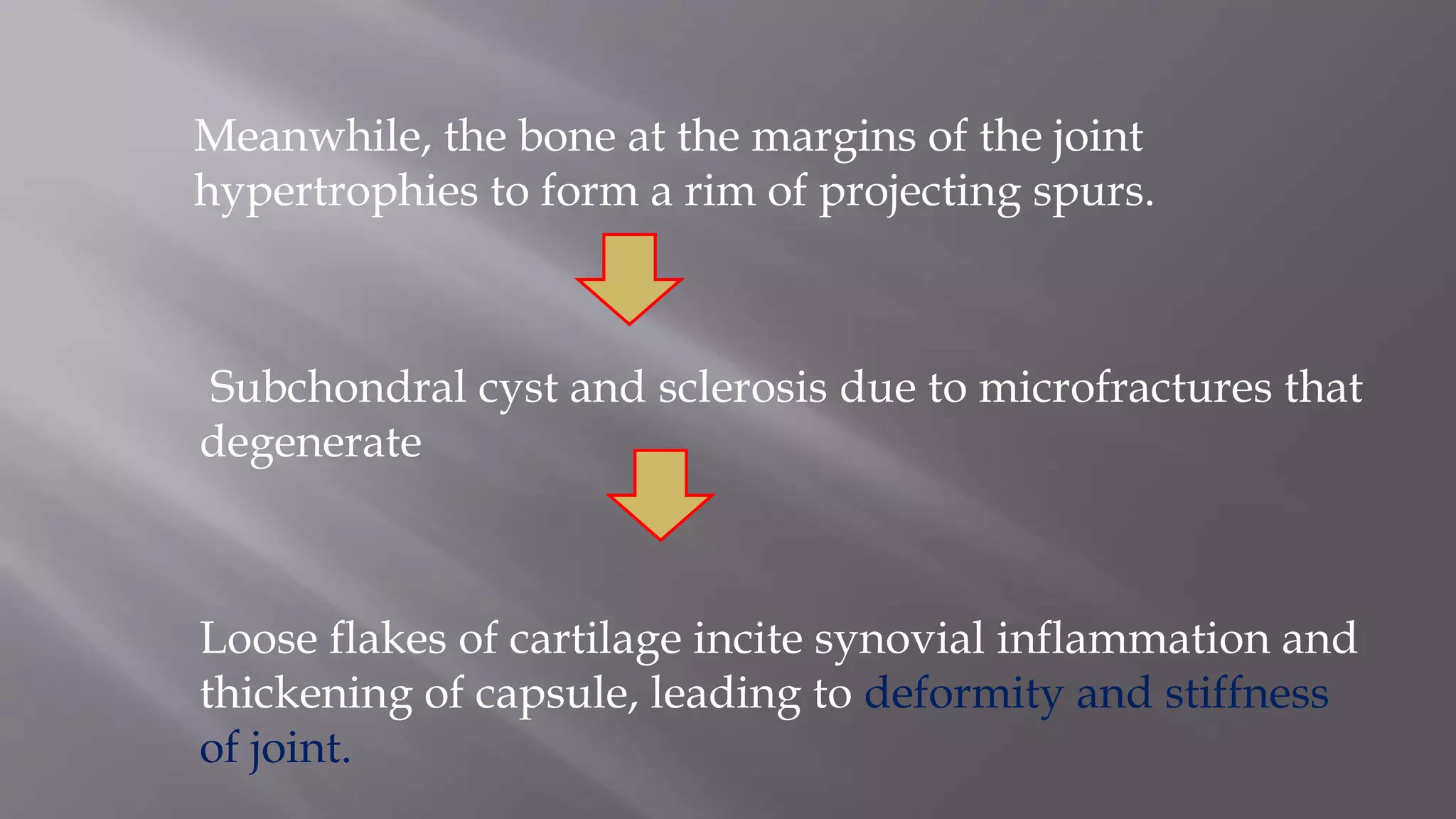 Meanwhile, the bone at the margins of the joint hypertrophies to form a rim of projecting spurs.

Subchondral cyst and sclerosis due to microfractures that degenerate

Loose flakes of cartilage incite synovial inflammation and thickening of capsule, leading to deformity and stiffness of joint.